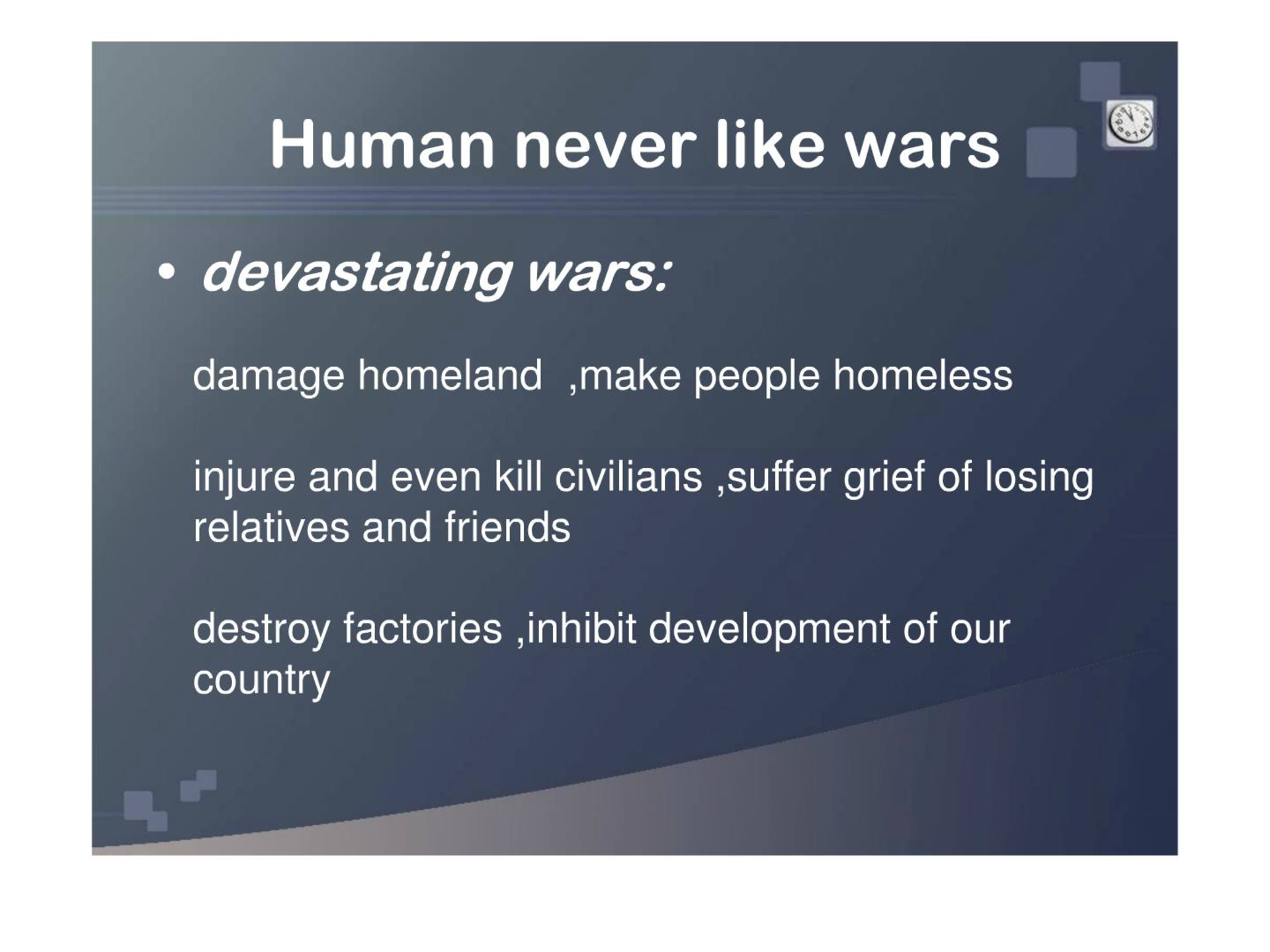 Human never like wars

• devastating wars:

damage homeland ,make people homeless

injure and even kill civilians ,suffer grief of losing relatives and friends

destroy factories ,inhibit development of our country